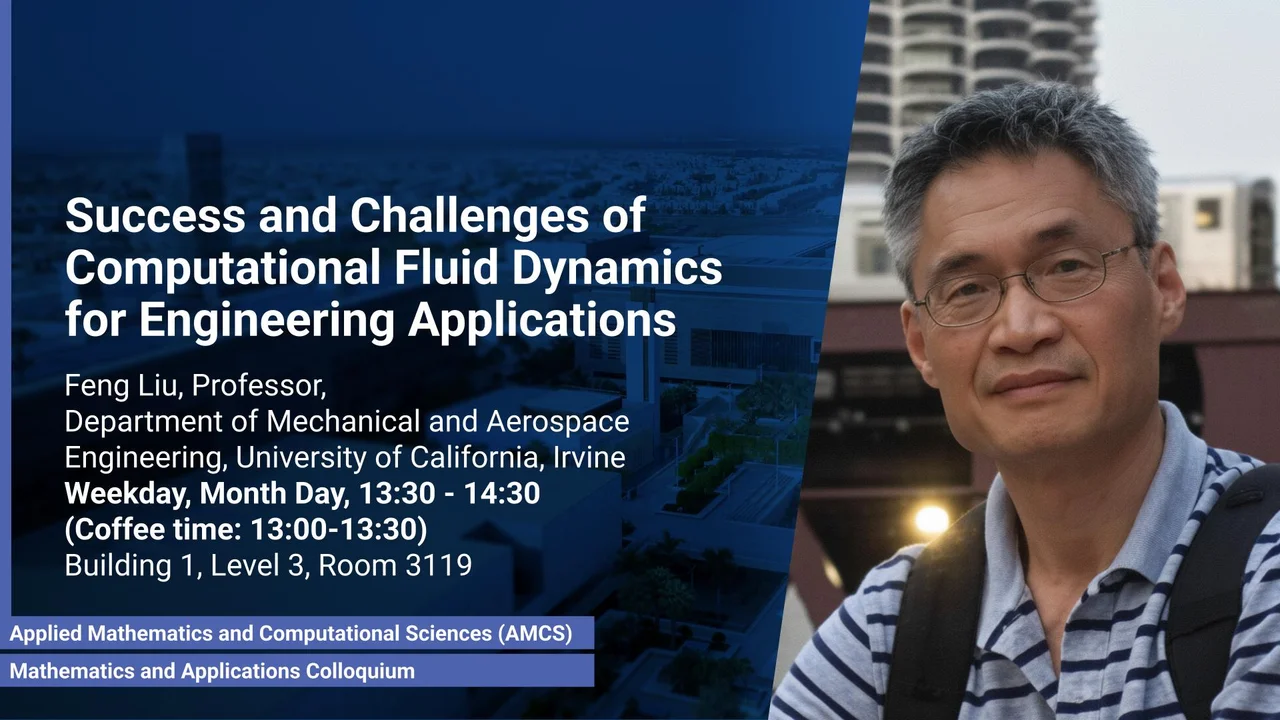 Success and Challenges of Computational Fluid Dynamics for Engineering Applications

Feng Liu, Professor,
Department of Mechanical and Aerospace Engineering, University of California, Irvine
Weekday, Month Day, 13:30 - 14:30
(Coffee time: 13:00-13:30)
Building 1, Level 3, Room 3119

Applied Mathematics and Computational Sciences (AMCS)

Mathematics and Applications Colloquium